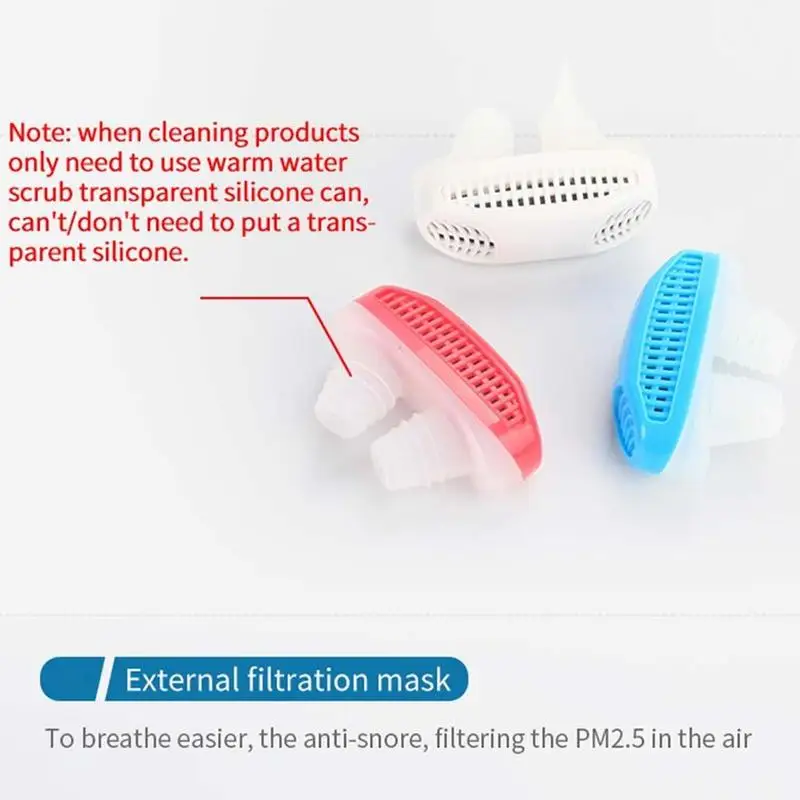 Note: when cleaning products only need to use warm water scrub transparent silicone can, can't/don't need to put a transparent silicone.

External filtration mask

To breathe easier, the anti-snore, filtering the PM2.5 in the air